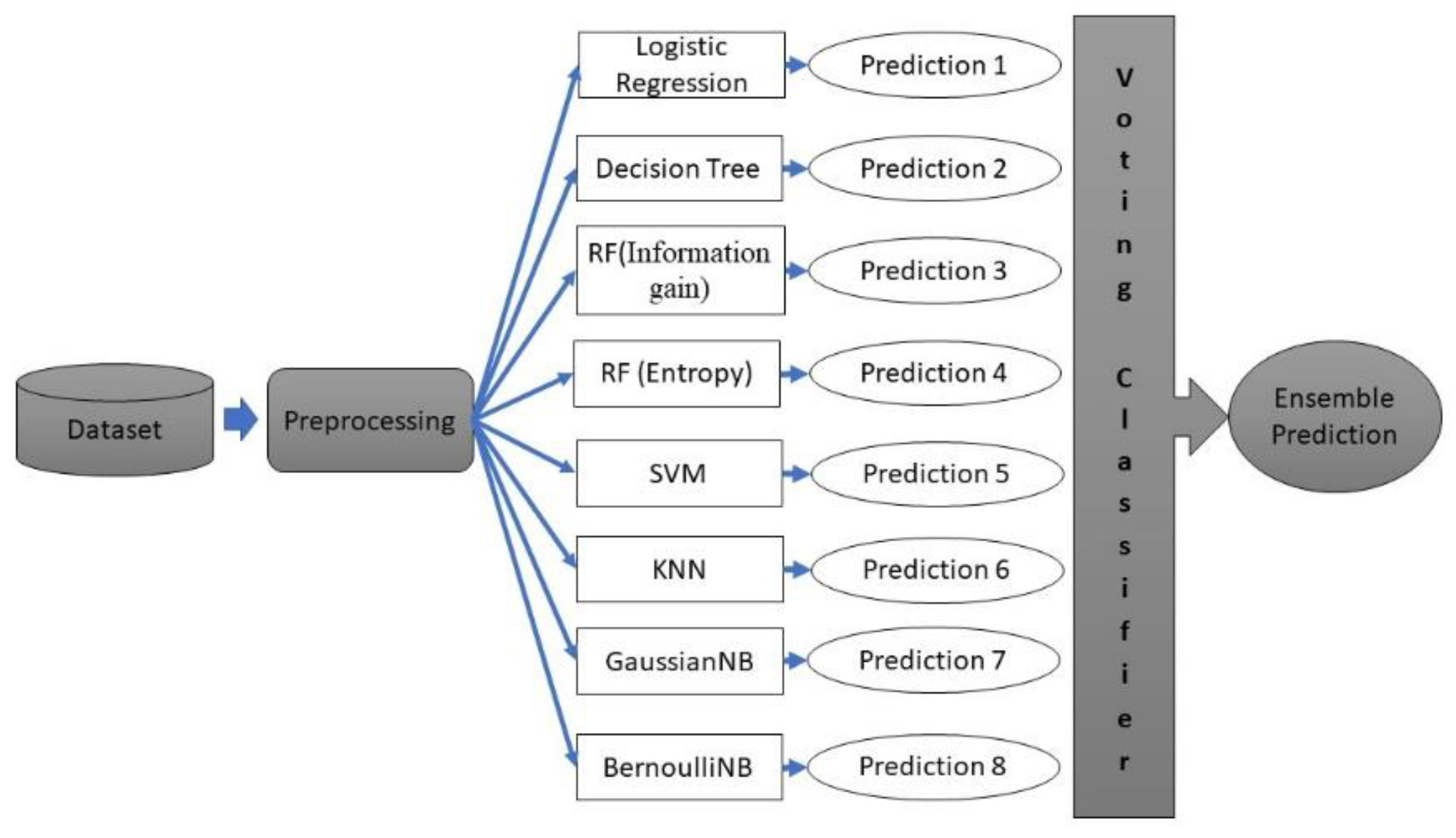 Dataset

Preprocessing

Logistic Regression

Decision Tree

RF(Information gain)

RF (Entropy)

SVM

KNN

GaussianNB

BernoulliNB

Prediction 1

Prediction 2

Prediction 3

Prediction 4

Prediction 5

Prediction 6

Prediction 7

Prediction 8

Voting Classifier

Ensemble Prediction